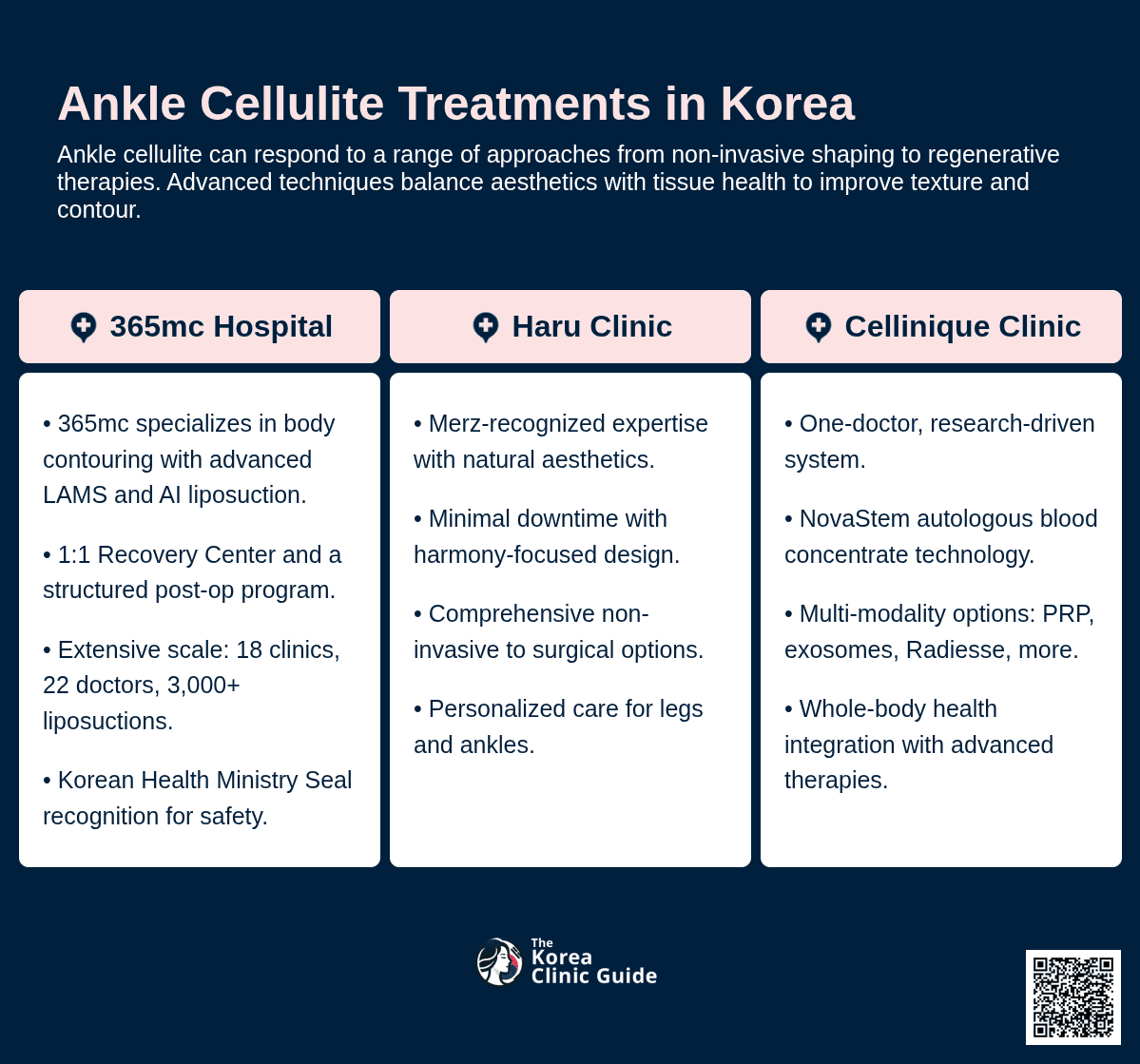 Ankle Cellulite Treatments in Korea

Ankle cellulite can respond to a range of approaches from non-invasive shaping to regenerative therapies. Advanced techniques balance aesthetics with tissue health to improve texture and contour.

365mc Hospital

• 365mc specializes in body contouring with advanced LAMS and AI liposuction.

• 1:1 Recovery Center and a structured post-op program.

• Extensive scale: 18 clinics, 22 doctors, 3,000+ liposuctions.

• Korean Health Ministry Seal recognition for safety.

Haru Clinic

• Merz-recognized expertise with natural aesthetics.

• Minimal downtime with harmony-focused design.

• Comprehensive non-invasive to surgical options.

• Personalized care for legs and ankles.

Cellinique Clinic

• One-doctor, research-driven system.

• NovaStem autologous blood concentrate technology.

• Multi-modality options: PRP, exosomes, Radiesse, more.

• Whole-body health integration with advanced therapies.

The Korea Clinic Guide